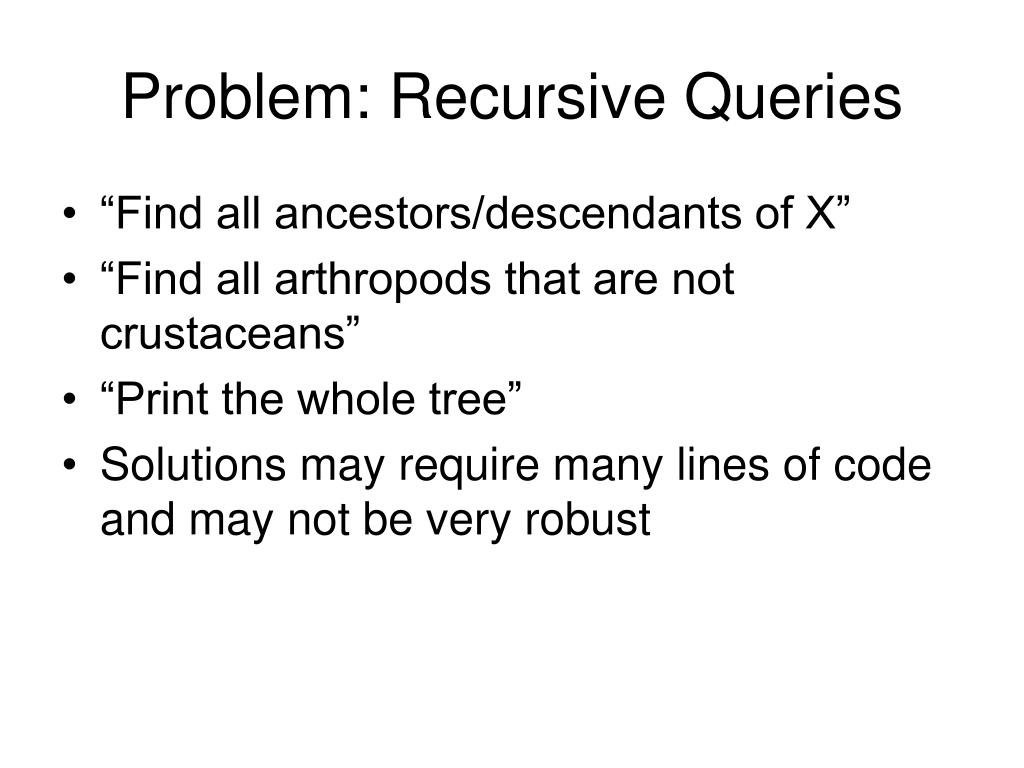 Problem: Recursive Queries

• “Find all ancestors/descendants of X”
• “Find all arthropods that are not crustaceans”
• “Print the whole tree”
• Solutions may require many lines of code and may not be very robust